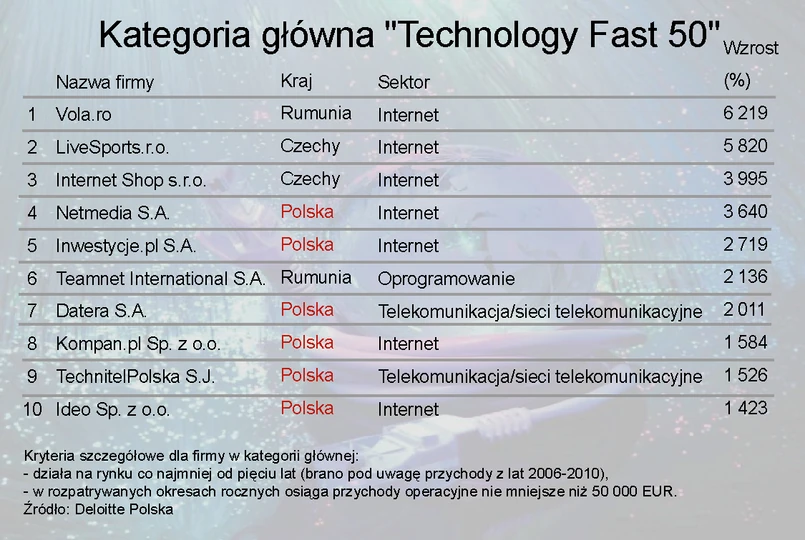 Kategoria główna "Technology Fast 50"

|  | Nazwa firmy | Kraj | Sektor | Wzrost (%) |
|---|---|---|---|---|
| 1 | Vola.ro | Rumunia | Internet | 6 219 |
| 2 | LiveSports.r.o. | Czechy | Internet | 5 820 |
| 3 | Internet Shop s.r.o. | Czechy | Internet | 3 995 |
| 4 | Netmedia S.A. | Polska | Internet | 3 640 |
| 5 | Inwestycje.pl S.A. | Polska | Internet | 2 719 |
| 6 | Teamnet International S.A. | Rumunia | Oprogramowanie | 2 136 |
| 7 | Datera S.A. | Polska | Telekomunikacja/sieci telekomunikacyjne | 2 011 |
| 8 | Kompan.pl Sp. z o.o. | Polska | Internet | 1 584 |
| 9 | TechnitelPolska S.J. | Polska | Telekomunikacja/sieci telekomunikacyjne | 1 526 |
| 10 | Ideo Sp. z o.o. | Polska | Internet | 1 423 |

Kryteria szczegółowe dla firmy w kategorii głównej:
- działa na rynku co najmniej od pięciu lat (brano pod uwagę przychody z lat 2006-2010),
- w rozpatrywanych okresach rocznych osiąga przychody operacyjne nie mniejsze niż 50 000 EUR.
Źródło: Deloitte Polska